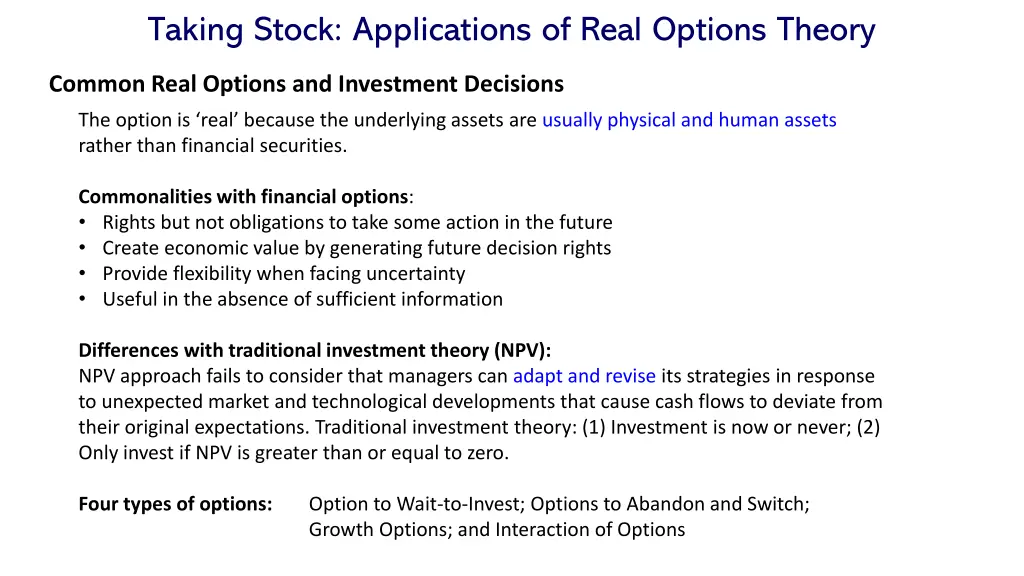 Taking Stock: Applications of Real Options Theory

Common Real Options and Investment Decisions

The option is ‘real’ because the underlying assets are usually physical and human assets rather than financial securities.

Commonalities with financial options:
• Rights but not obligations to take some action in the future
• Create economic value by generating future decision rights
• Provide flexibility when facing uncertainty
• Useful in the absence of sufficient information

Differences with traditional investment theory (NPV):
NPV approach fails to consider that managers can adapt and revise its strategies in response to unexpected market and technological developments that cause cash flows to deviate from their original expectations. Traditional investment theory: (1) Investment is now or never; (2) Only invest if NPV is greater than or equal to zero.

Four types of options: Option to Wait-to-Invest; Options to Abandon and Switch; Growth Options; and Interaction of Options